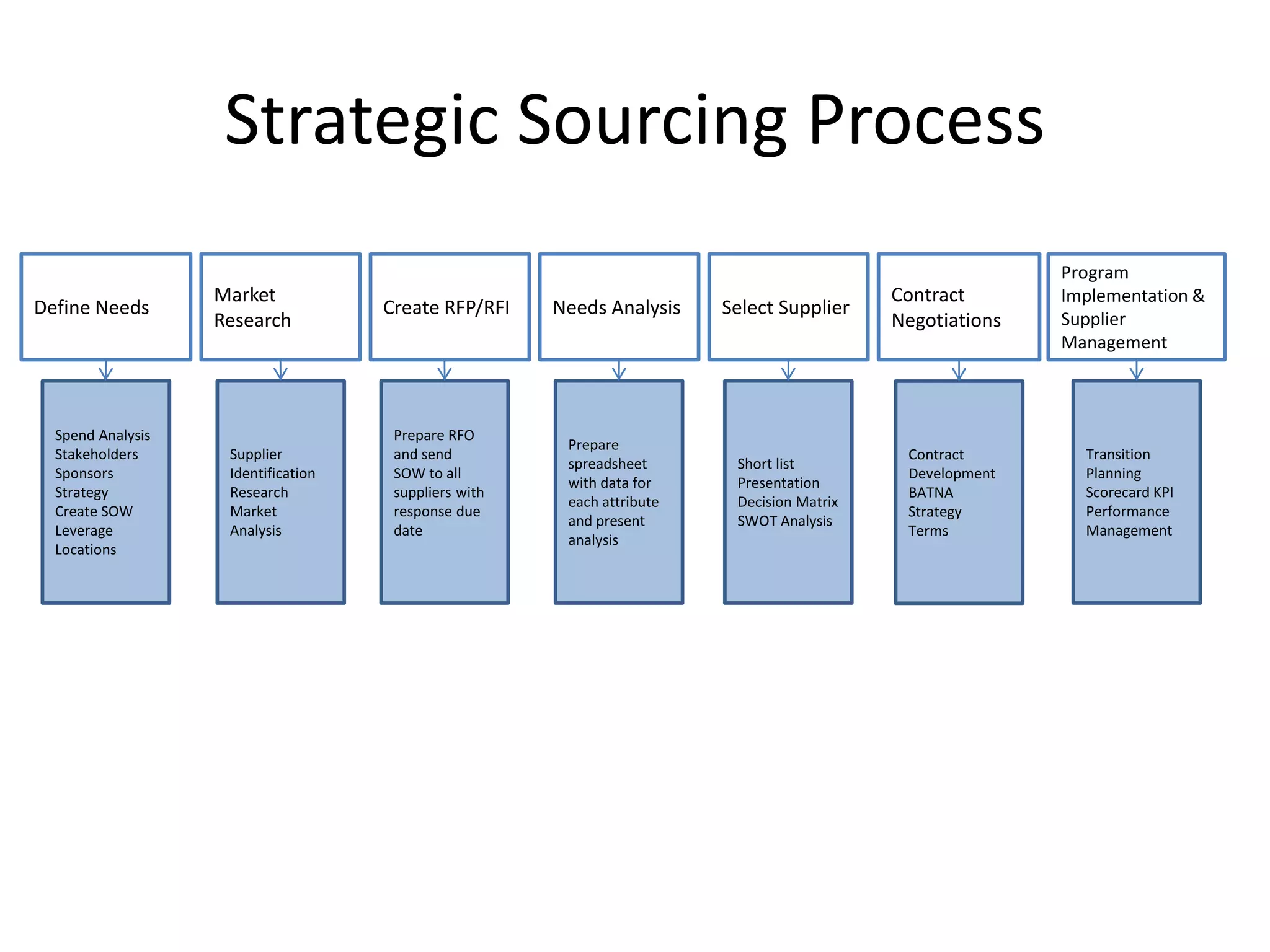 Strategic Sourcing Process

Define Needs

Spend Analysis
Stakeholders
Sponsors
Strategy
Create SOW
Leverage
Locations

Market Research

Supplier Identification
Research
Market Analysis

Create RFP/RFI

Prepare RFO and send SOW to all suppliers with response due date

Needs Analysis

Prepare spreadsheet with data for each attribute and present analysis

Select Supplier

Short list
Presentation
Decision Matrix
SWOT Analysis

Contract Negotiations

Contract Development
BATNA
Strategy
Terms

Program Implementation & Supplier Management

Transition Planning
Scorecard KPI
Performance Management